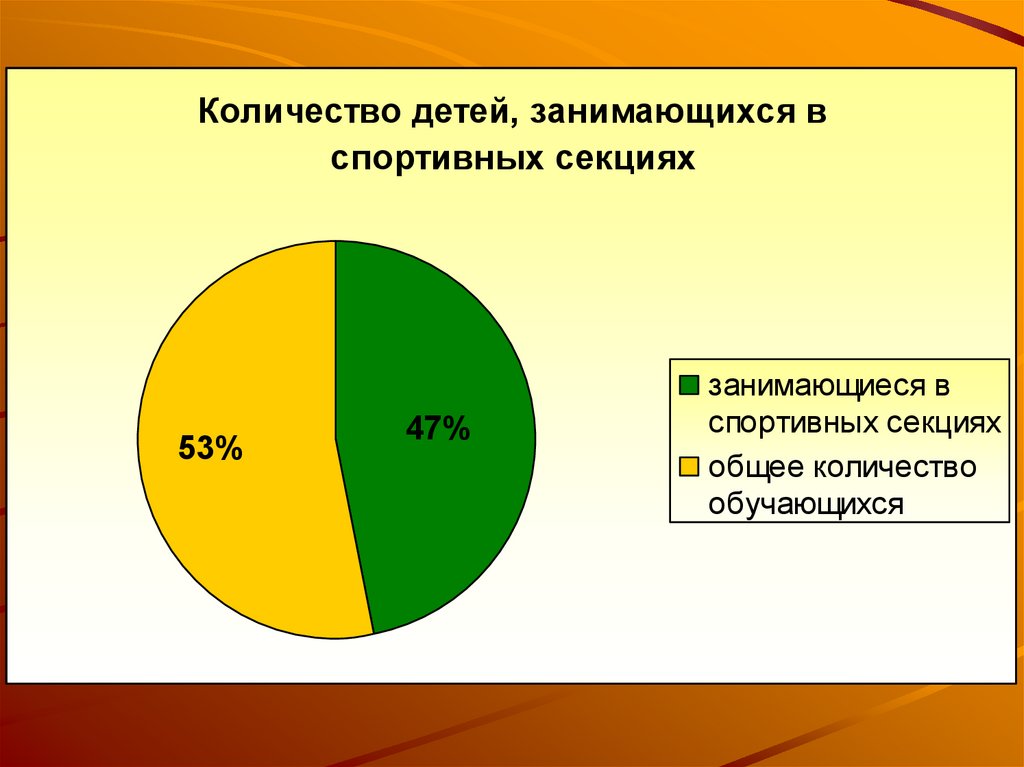 Количество детей, занимающихся в спортивных секциях

53%

47%

занимающиеся в спортивных секциях

общее количество обучающихся